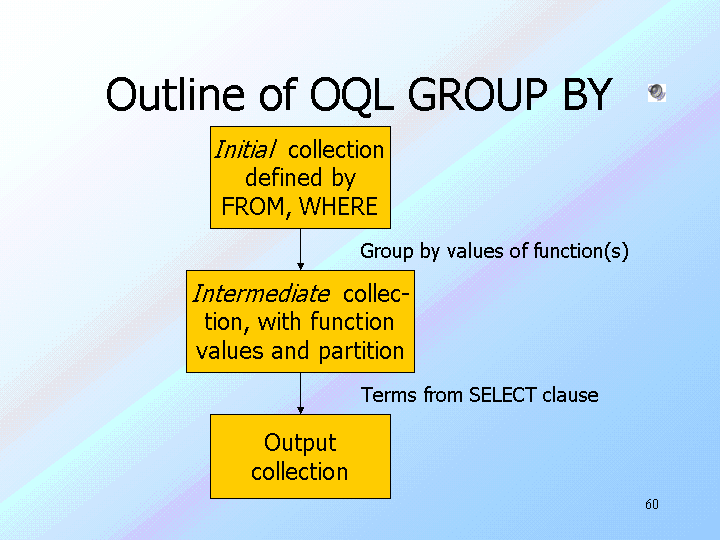 Outline of OQL GROUP BY

Initial collection defined by FROM, WHERE

Group by values of function(s)

Intermediate collection, with function values and partition

Terms from SELECT clause

Output collection

60